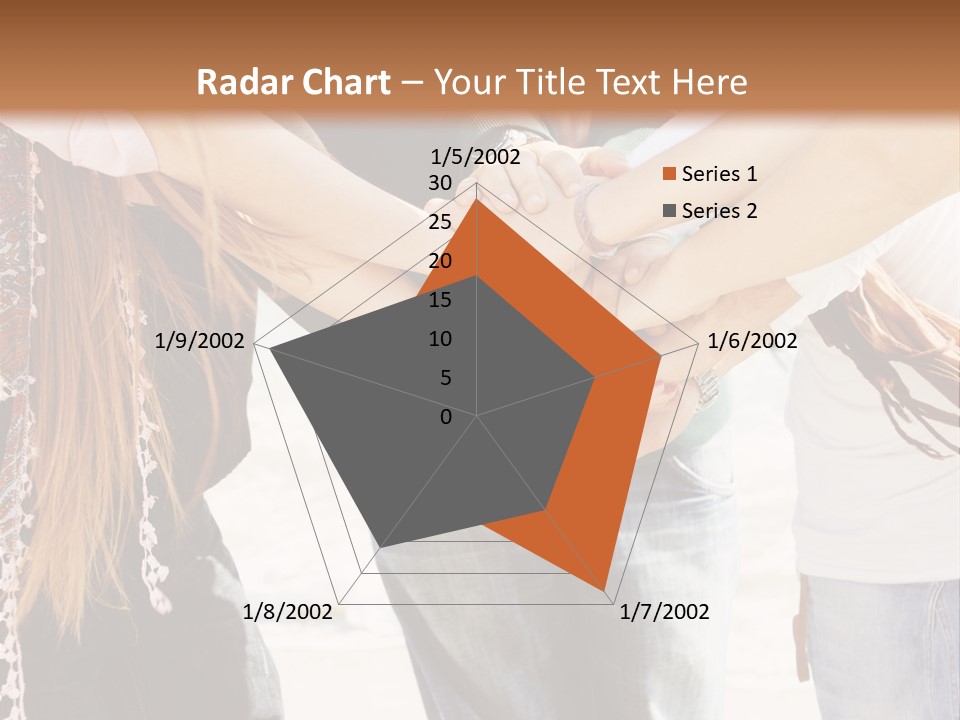 Radar Chart – Your Title Text Here

1/5/2002
30
25
20
15
10
5
0
1/6/2002
1/7/2002
1/8/2002
1/9/2002

Series 1
Series 2